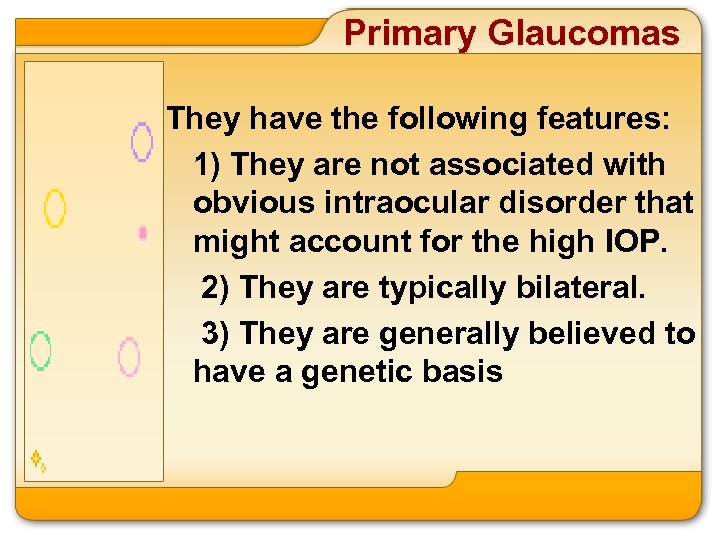 Primary Glaucomas

They have the following features:

1) They are not associated with obvious intraocular disorder that might account for the high IOP.

2) They are typically bilateral.

3) They are generally believed to have a genetic basis